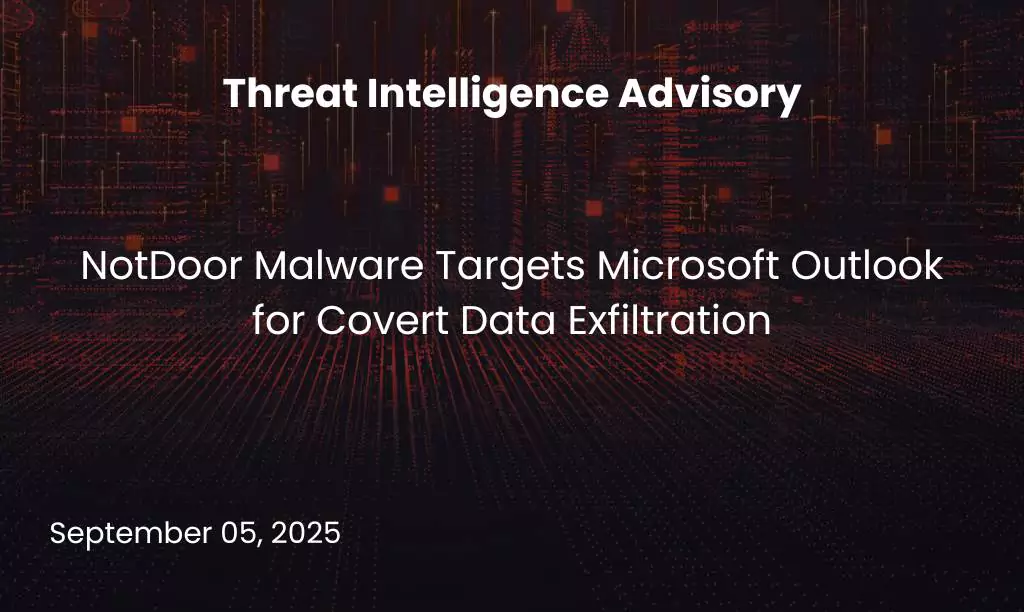 Threat Intelligence Advisory

NotDoor Malware Targets Microsoft Outlook for Covert Data Exfiltration

September 05, 2025